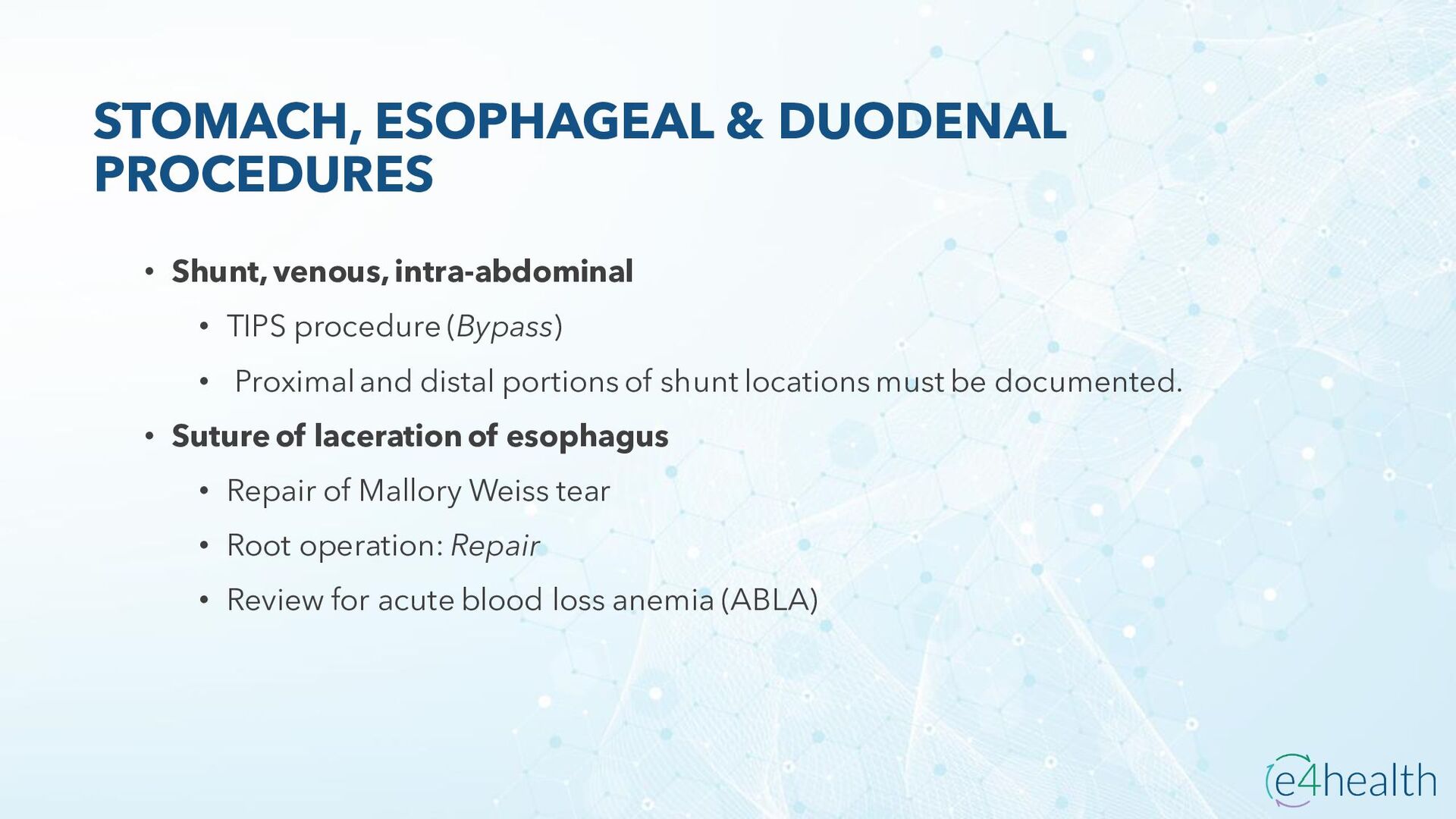 STOMACH, ESOPHAGEAL & DUODENAL PROCEDURES

• Shunt, venous, intra-abdominal
 • TIPS procedure (Bypass)
 • Proximal and distal portions of shunt locations must be documented.
• Suture of laceration of esophagus
 • Repair of Mallory Weiss tear
 • Root operation: Repair
 • Review for acute blood loss anemia (ABLA)

e4health